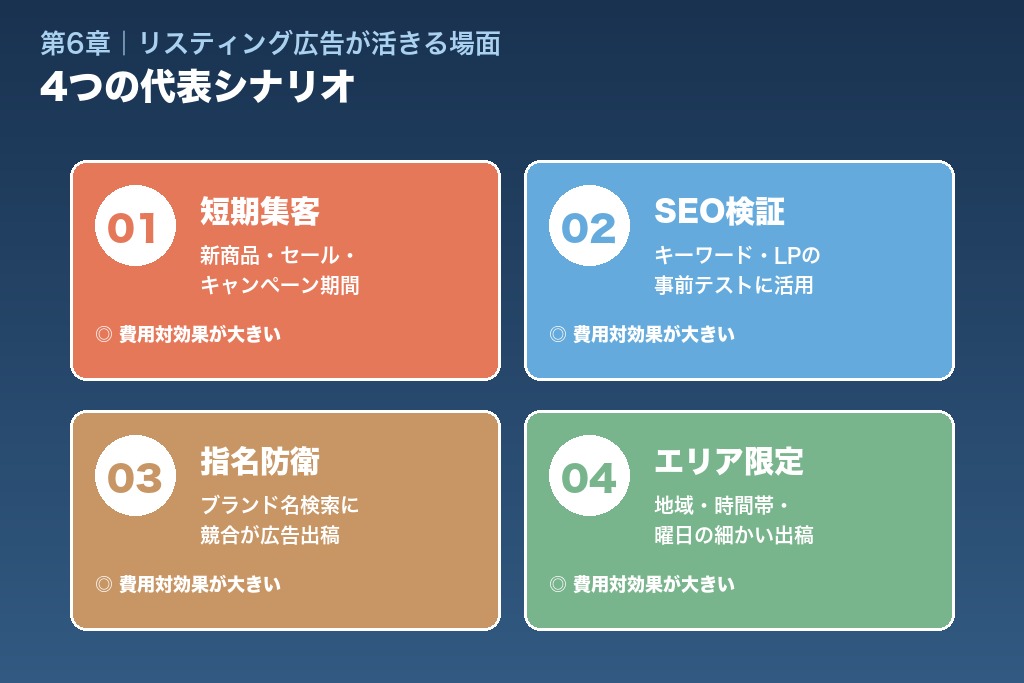 第6章｜リスティング広告が活きる場面
4つの代表シナリオ

01
短期集客
新商品・セール・キャンペーン期間
◎ 費用対効果が大きい

02
SEO検証
キーワード・LPの事前テストに活用
◎ 費用対効果が大きい

03
指名防衛
ブランド名検索に競合が広告出稿
◎ 費用対効果が大きい

04
エリア限定
地域・時間帯・曜日の細かい出稿
◎ 費用対効果が大きい